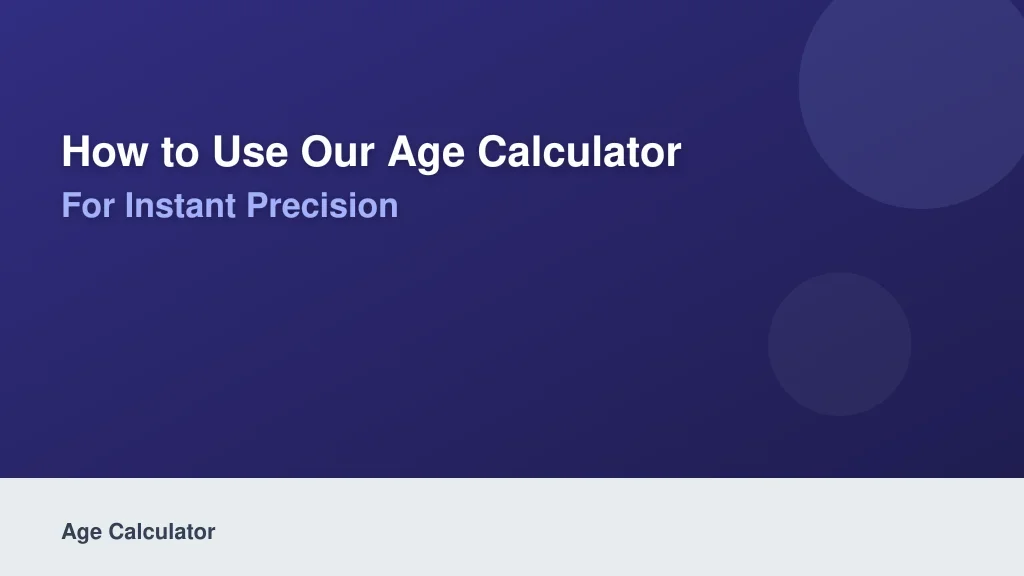 How to Use Our Age Calculator
For Instant Precision

Age Calculator